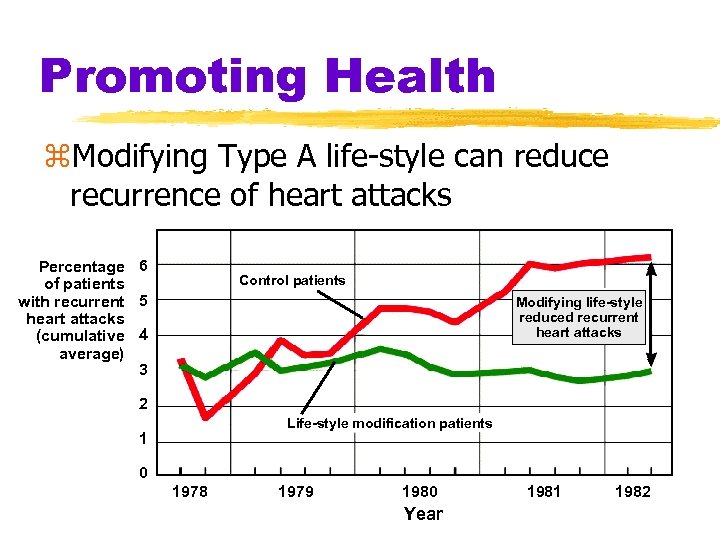 Promoting Health

⌘Modifying Type A life-style can reduce recurrence of heart attacks

Percentage of patients with recurrent heart attacks (cumulative average)

6
5
4
3
2
1
0

Control patients

Modifying life-style reduced recurrent heart attacks

Life-style modification patients

1978
1979
1980
1981
1982

Year